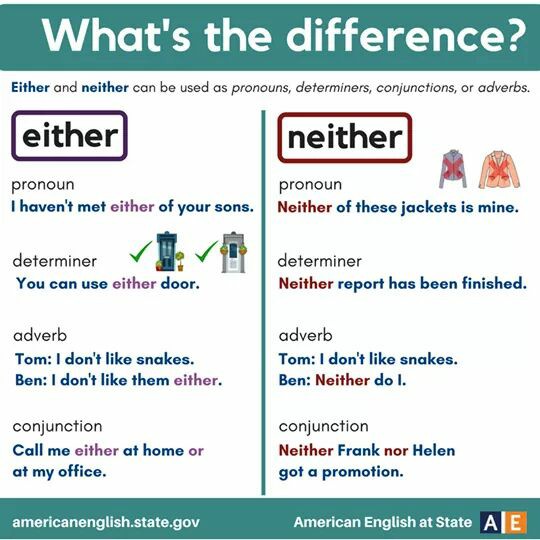 What's the difference?

Either and neither can be used as pronouns, determiners, conjunctions, or adverbs.

either

pronoun
I haven't met either of your sons.

determiner
You can use either door.

adverb
Tom: I don't like snakes.
Ben: I don't like them either.

conjunction
Call me either at home or at my office.

neither

pronoun
Neither of these jackets is mine.

determiner
Neither report has been finished.

adverb
Tom: I don't like snakes.
Ben: Neither do I.

conjunction
Neither Frank nor Helen got a promotion.

americanenglish.state.gov

American English at State AE